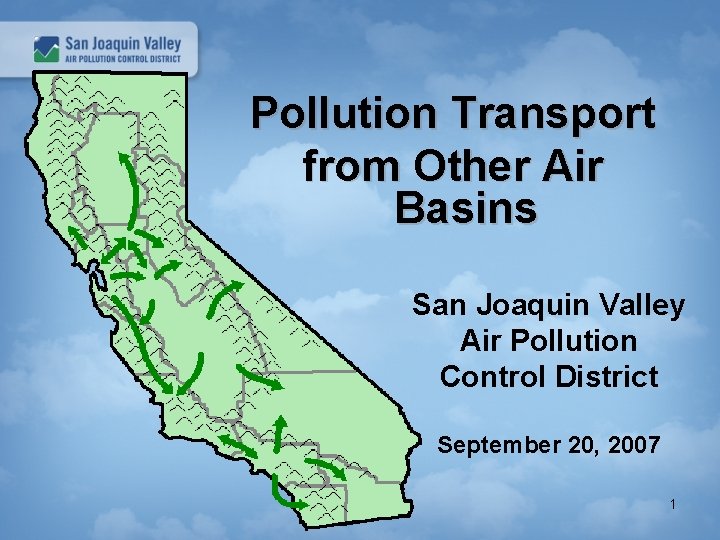 San Joaquin Valley
AIR POLLUTION CONTROL DISTRICT

Pollution Transport from Other Air Basins

San Joaquin Valley Air Pollution Control District

September 20, 2007

1